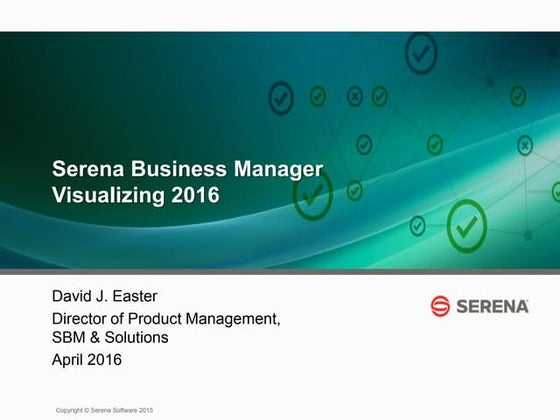 Serena Business Manager
Visualizing 2016

David J. Easter
Director of Product Management, SBM & Solutions
April 2016

SERENA

Copyright © Serena Software 2015